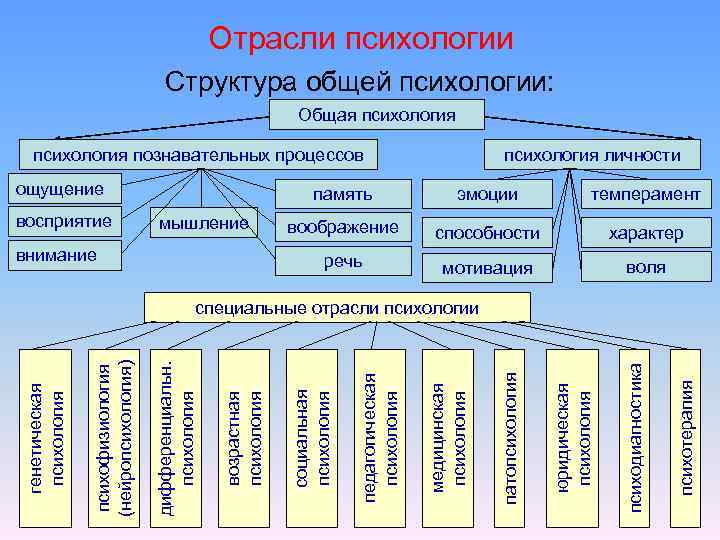 Отрасли психологии

Структура общей психологии:

Общая психология

психология познавательных процессов

психология личности

ощущение

восприятие

внимание

мышление

память

воображение

речь

эмоции

способности

мотивация

темперамент

характер

воля

специальные отрасли психологии

генетическая психология

психофизиология (нейропсихология)

дифференциальн. психология

возрастная психология

социальная психология

педагогическая психология

медицинская психология

патопсихология

юридическая психология

психодиагностика

психотерапия